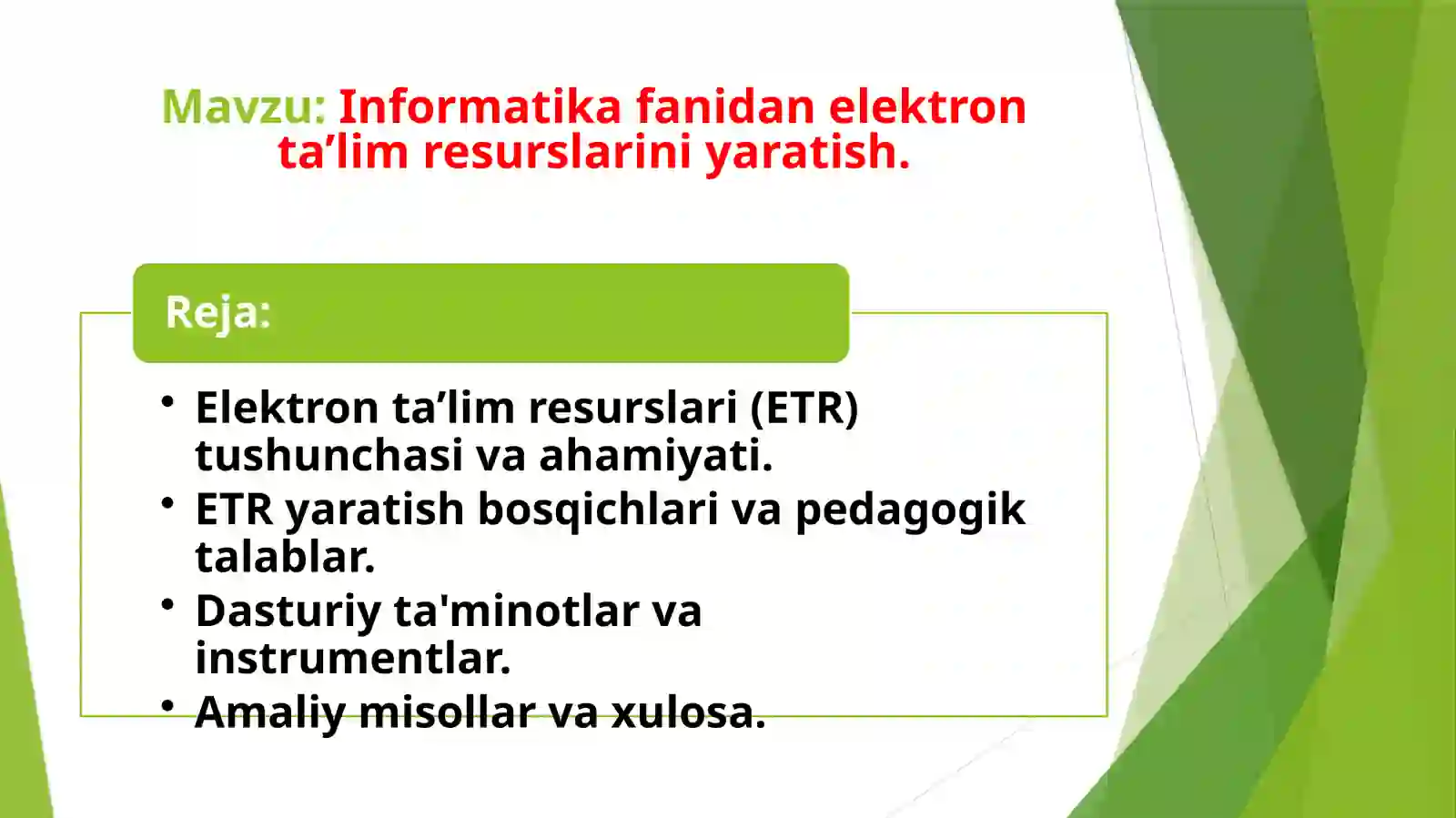 Mavzu: Informatika fanidan elektron ta’lim resurslarini yaratish.

Reja:

• Elektron ta’lim resurslari (ETR) tushunchasi va ahamiyati.
• ETR yaratish bosqichlari va pedagogik talablar.
• Dasturiy ta'minotlar va instrumentlar.
• Amaliy misollar va xulosa.